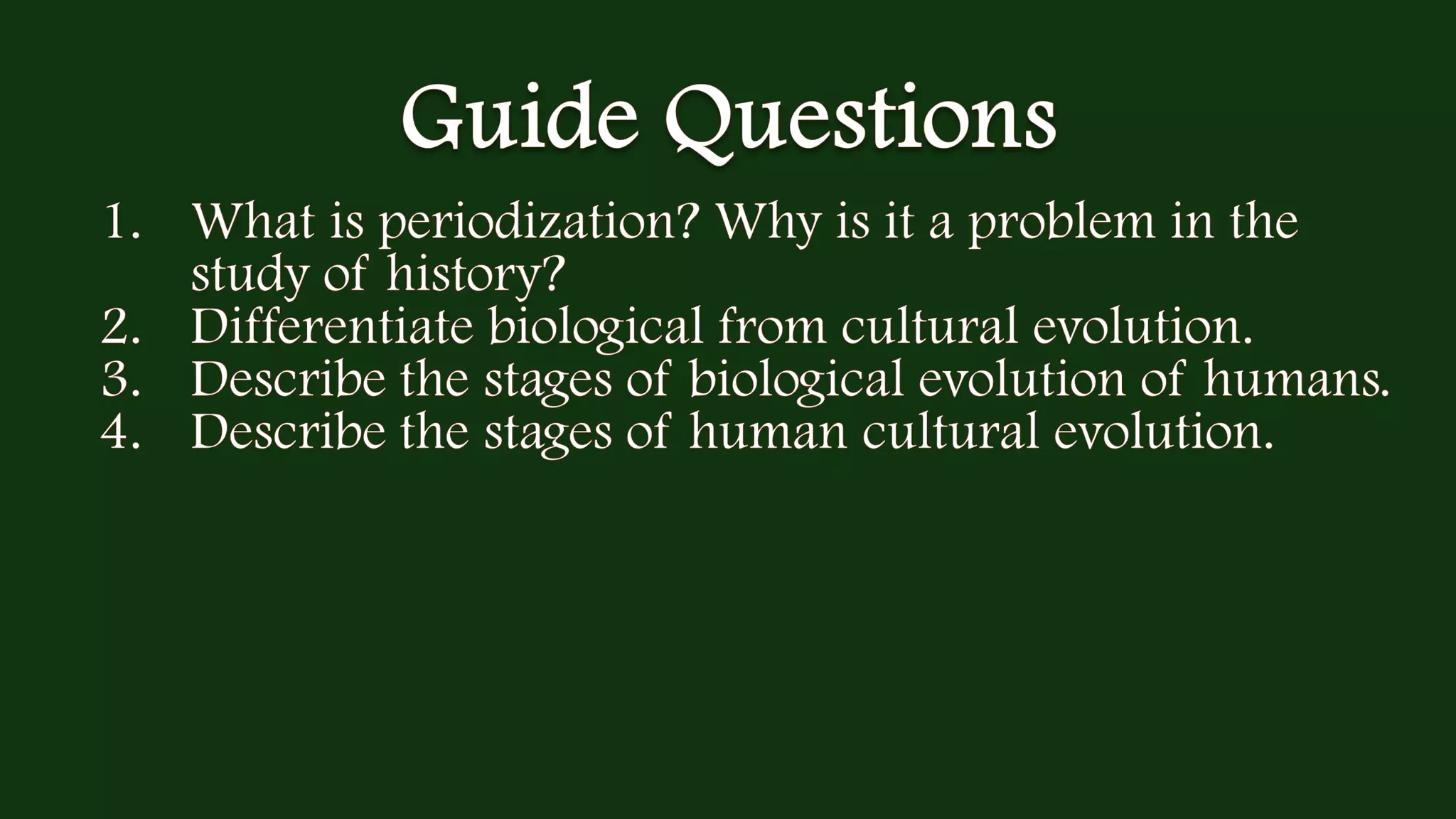 Guide Questions

1. What is periodization? Why is it a problem in the study of history?
2. Differentiate biological from cultural evolution.
3. Describe the stages of biological evolution of humans.
4. Describe the stages of human cultural evolution.